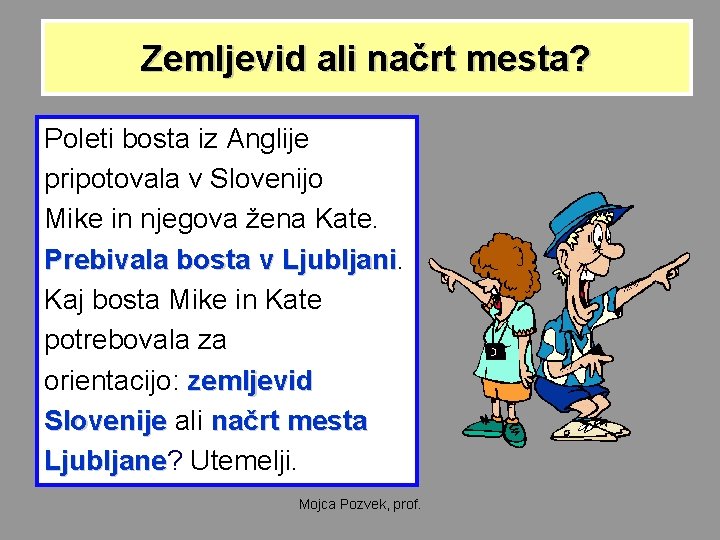 Zemljevid ali načrt mesta?

Poleti bosta iz Anglije pripotovala v Slovenijo Mike in njegova žena Kate. Prebivala bosta v Ljubljani. Kaj bosta Mike in Kate potrebovala za orientacijo: zemljevid Slovenije ali načrt mesta Ljubljane? Utemelji.

Mojca Pozvek, prof.